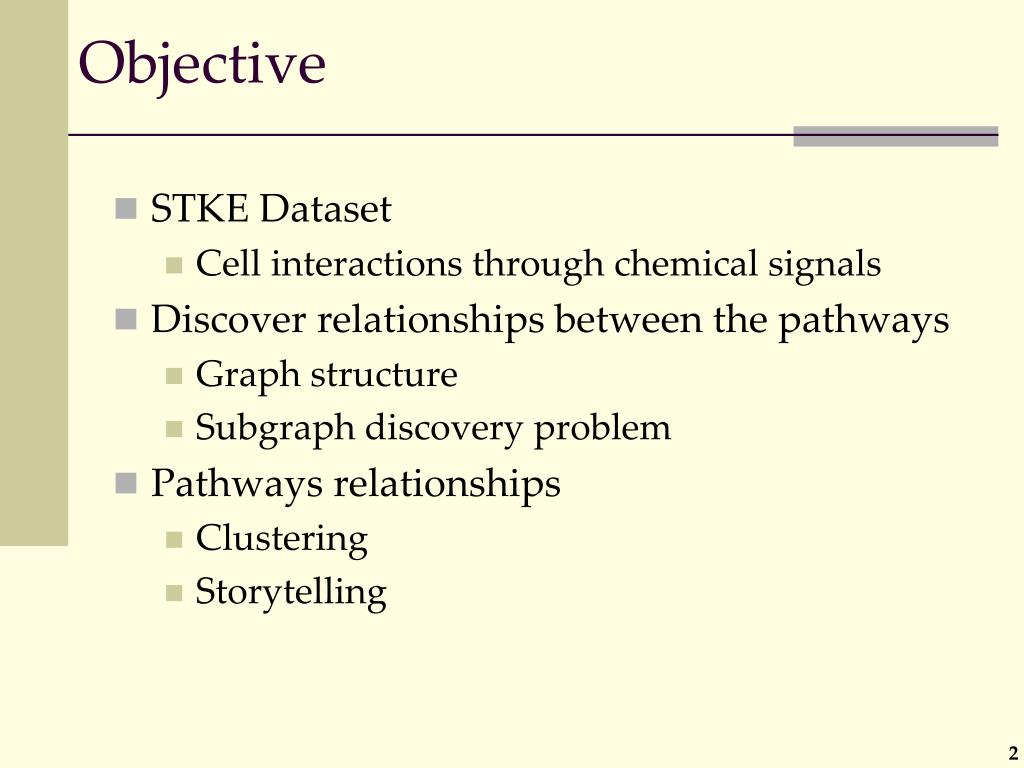 Objective

- STKE Dataset
  - Cell interactions through chemical signals
- Discover relationships between the pathways
  - Graph structure
  - Subgraph discovery problem
- Pathways relationships
  - Clustering
  - Storytelling

2